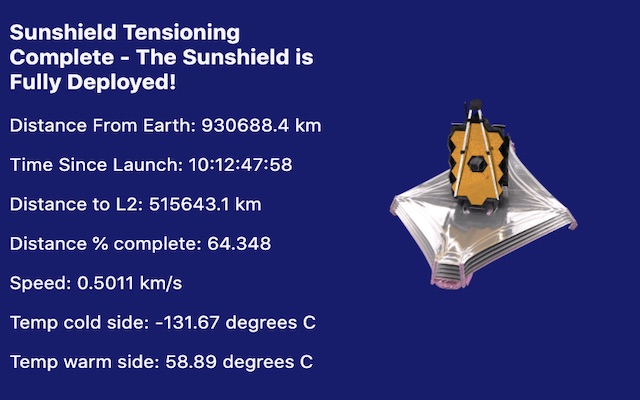 Sunshield Tensioning Complete - The Sunshield is Fully Deployed!

Distance From Earth: 930688.4 km

Time Since Launch: 10:12:47:58

Distance to L2: 515643.1 km

Distance % complete: 64.348

Speed: 0.5011 km/s

Temp cold side: -131.67 degrees C

Temp warm side: 58.89 degrees C